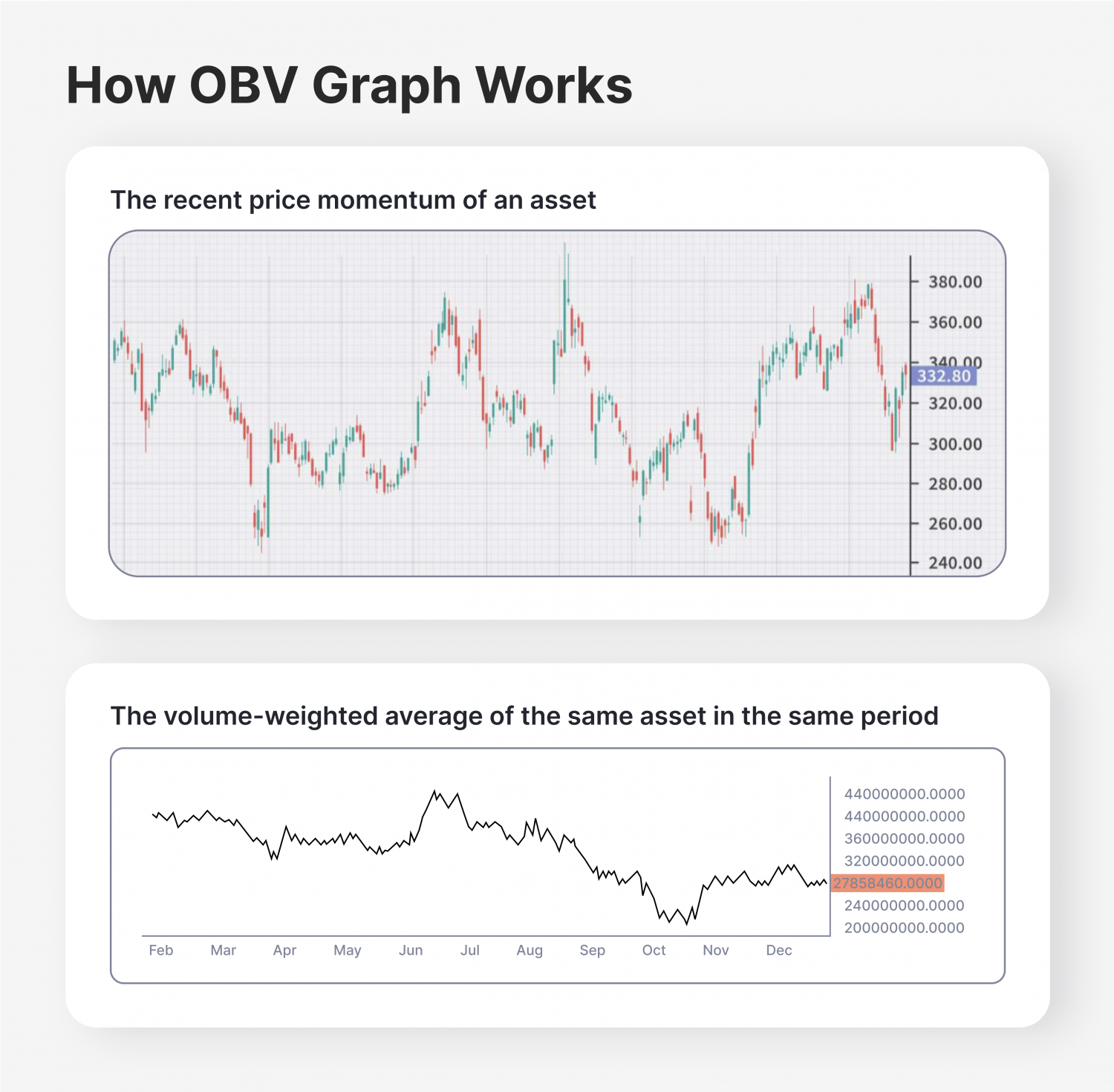 How OBV Graph Works

The recent price momentum of an asset

380.00
360.00
340.00
332.80
320.00
300.00
280.00
260.00
240.00

The volume-weighted average of the same asset in the same period

440000000.0000
440000000.0000
360000000.0000
320000000.0000
27858460.0000
240000000.0000
200000000.0000

Feb Mar Apr May Jun Jul Aug Sep Oct Nov Dec